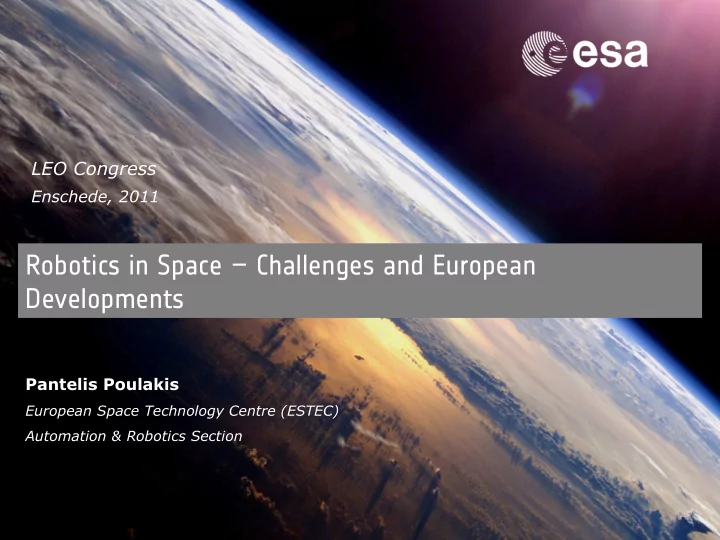 esa

LEO Congress
Enschede, 2011

Robotics in Space – Challenges and European Developments

Pantelis Poulakis
European Space Technology Centre (ESTEC)
Automation & Robotics Section